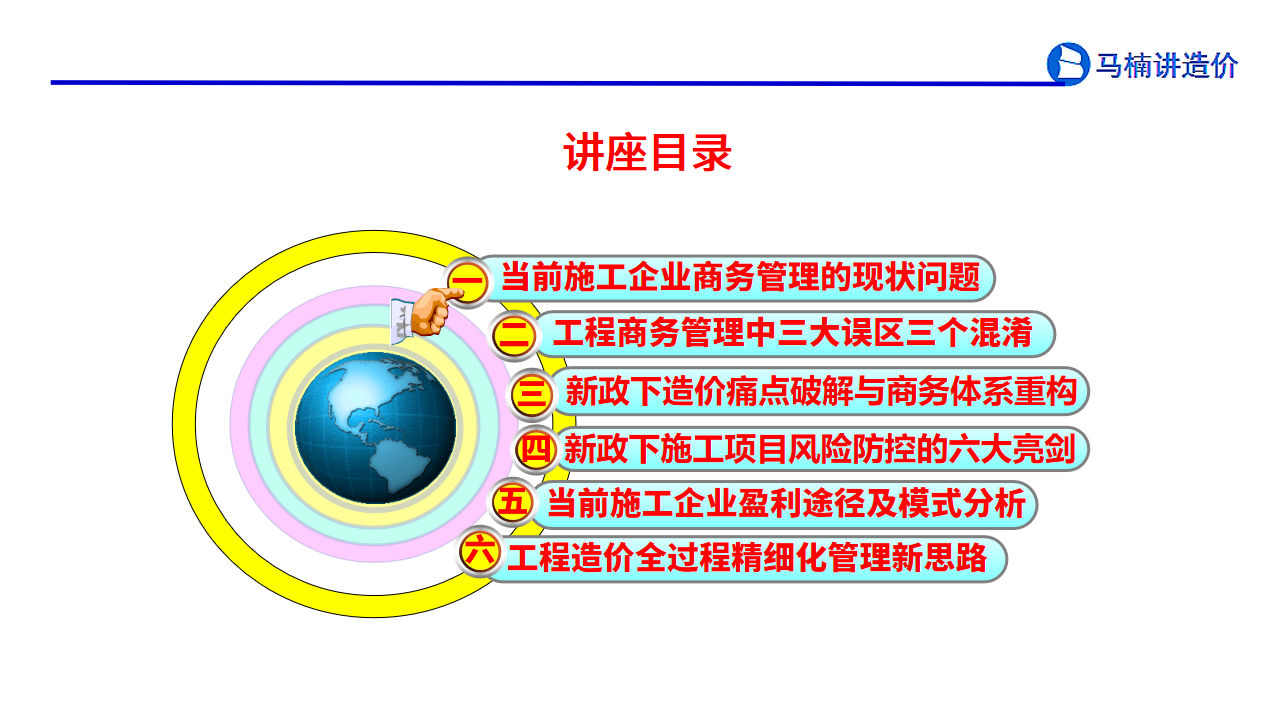 马楠讲造价

讲座目录

一 当前施工企业商务管理的现状问题

二 工程商务管理中三大误区三个混淆

三 新政下造价痛点破解与商务体系重构

四 新政下施工项目风险防控的六大亮剑

五 当前施工企业盈利途径及模式分析

六 工程造价全过程精细化管理新思路